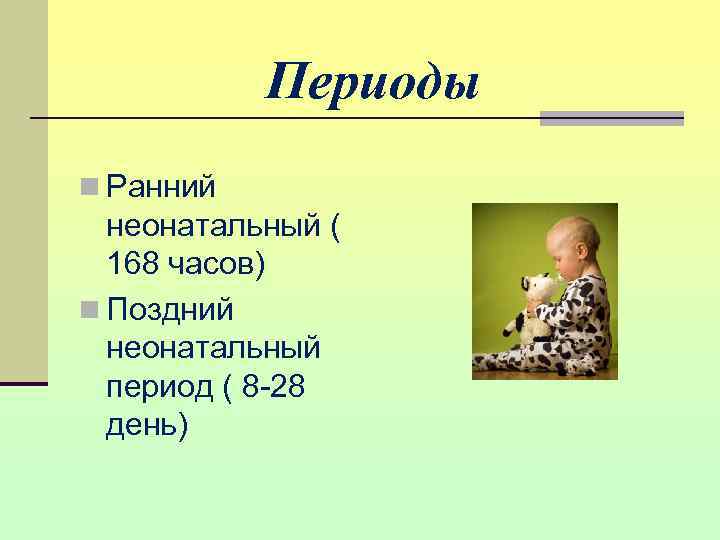 Периоды

Ранний неонатальный ( 168 часов)

Поздний неонатальный период ( 8-28 день)